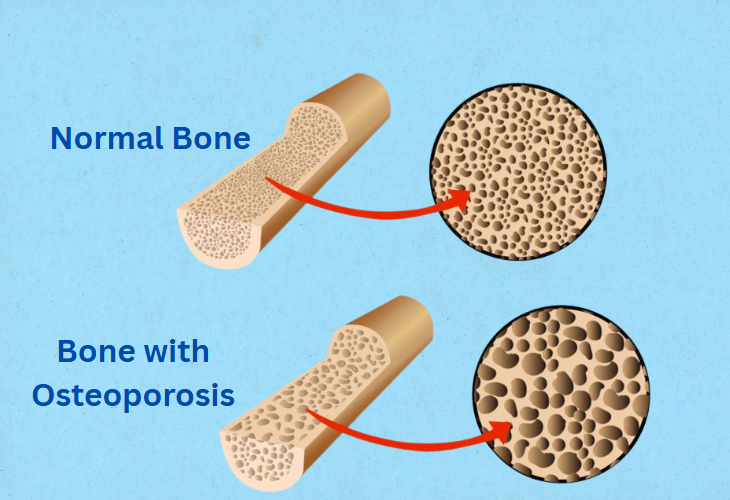 Normal Bone

Bone with Osteoporosis